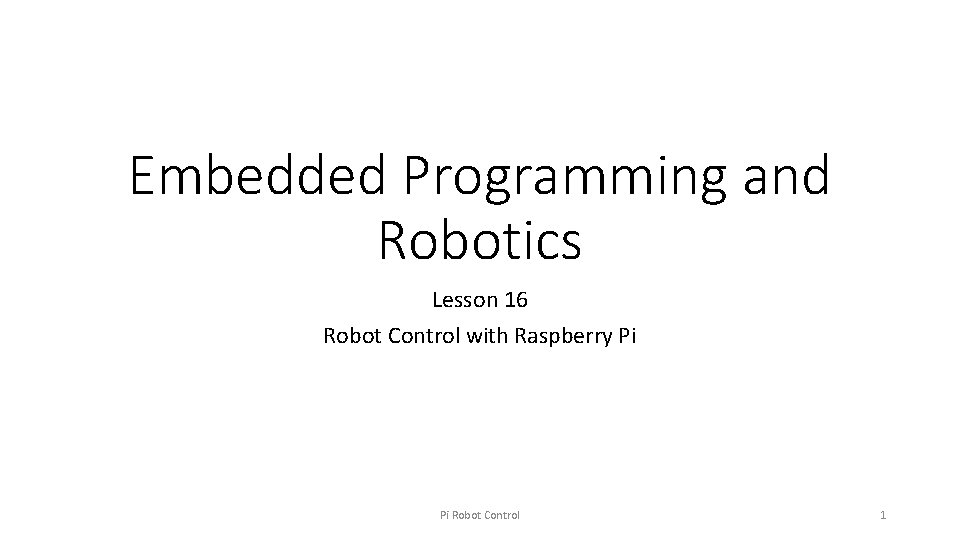 Embedded Programming and Robotics

Lesson 16

Robot Control with Raspberry Pi

Pi Robot Control

1